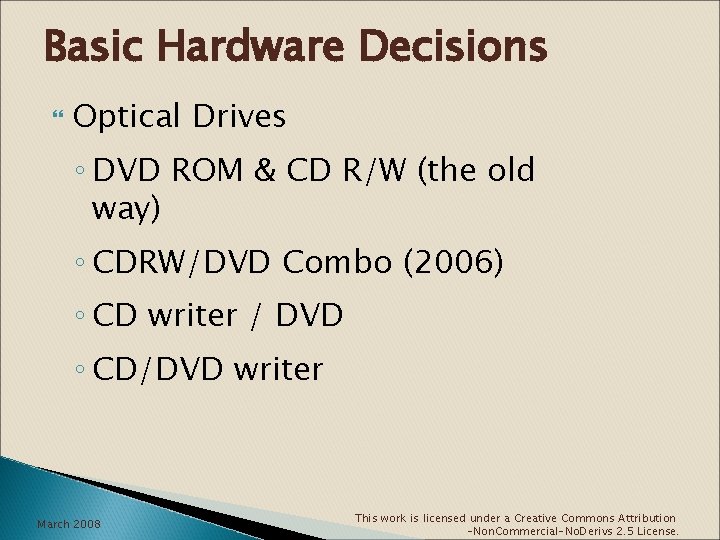 Basic Hardware Decisions

Optical Drives

◦ DVD ROM & CD R/W (the old way)

◦ CDRW/DVD Combo (2006)

◦ CD writer / DVD

◦ CD/DVD writer

March 2008

This work is licensed under a Creative Commons Attribution -NonCommercial-NoDerivs 2.5 License.